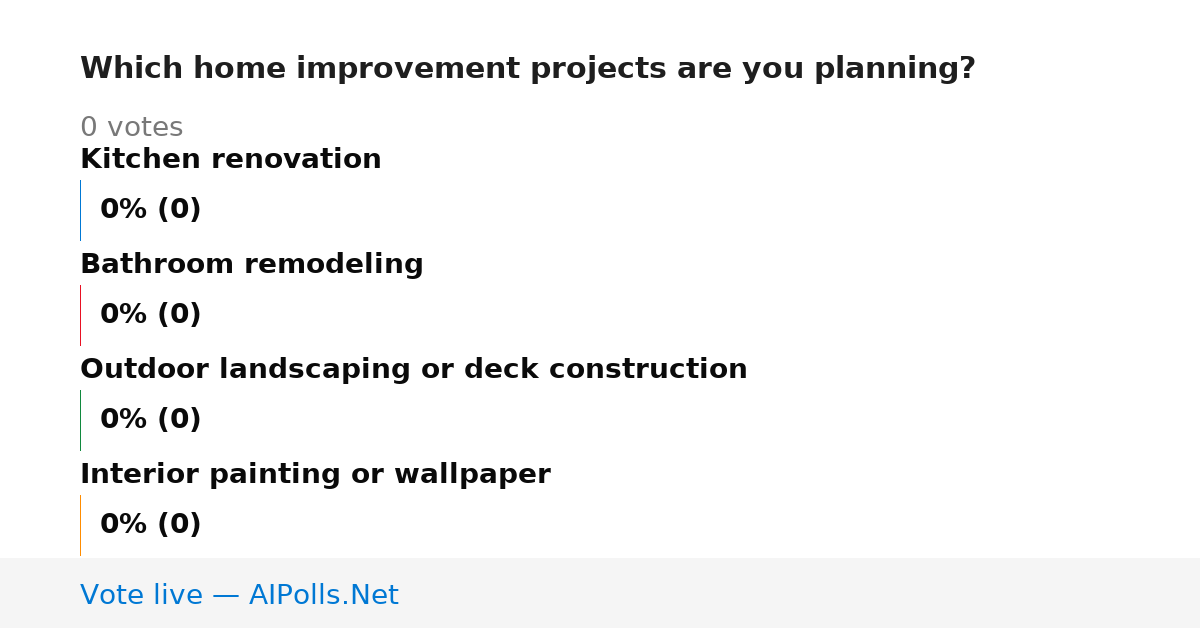 Which home improvement projects are you planning?

0 votes

Kitchen renovation

0% (0)

Bathroom remodeling

0% (0)

Outdoor landscaping or deck construction

0% (0)

Interior painting or wallpaper

0% (0)

Vote live — AIPolls.Net